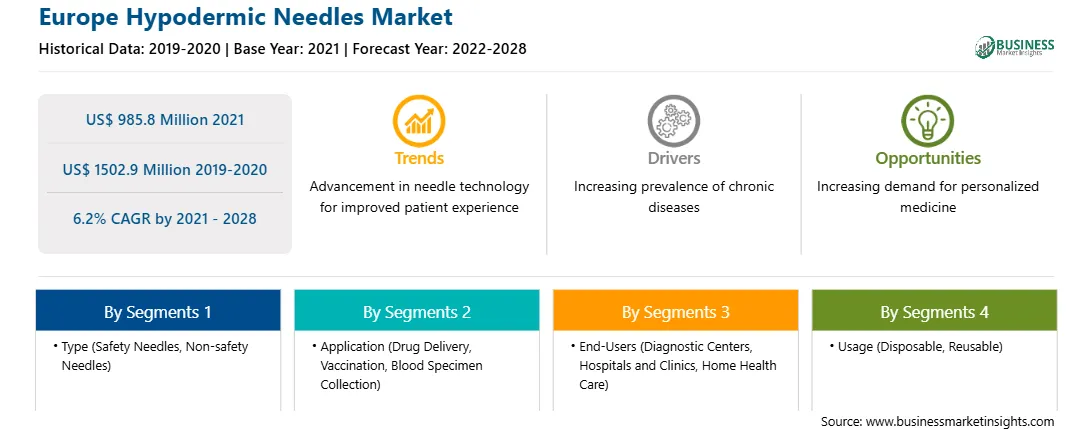 Europe Hypodermic Needles Market

Historical Data: 2019-2020 | Base Year: 2021 | Forecast Year: 2022-2028

BUSINESS Market Insights

US$ 985.8 Million 2021

US$ 1502.9 Million 2019-2020

6.2% CAGR by 2021 - 2028

Trends

Advancement in needle technology for improved patient experience

Drivers

Increasing prevalence of chronic diseases

Opportunities

Increasing demand for personalized medicine

By Segments 1

• Type (Safety Needles, Non-safety Needles)

By Segments 2

• Application (Drug Delivery, Vaccination, Blood Specimen Collection)

By Segments 3

• End-Users (Diagnostic Centers, Hospitals and Clinics, Home Health Care)

By Segments 4

• Usage (Disposable, Reusable)

Source: www.businessmarketinsights.com